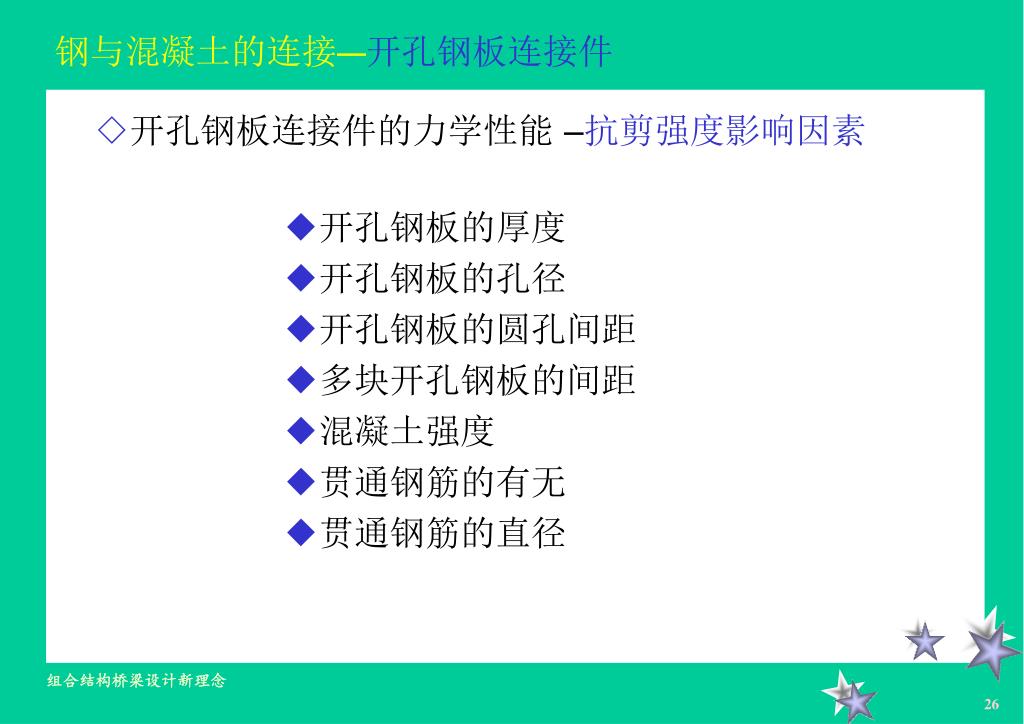 钢与混凝土的连接—开孔钢板连接件

◇开孔钢板连接件的力学性能 –抗剪强度影响因素

◆开孔钢板的厚度
◆开孔钢板的孔径
◆开孔钢板的圆孔间距
◆多块开孔钢板的间距
◆混凝土强度
◆贯通钢筋的有无
◆贯通钢筋的直径

组合结构桥梁设计新理念

26